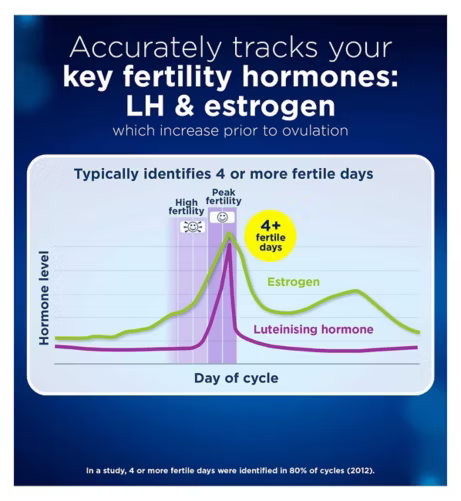 Accurately tracks your
key fertility hormones:
LH & estrogen
which increase prior to ovulation

Typically identifies 4 or more fertile days

High fertility

Peak fertility

4+ fertile days

Hormone level

Estrogen

Luteinising hormone

Day of cycle

In a study, 4 or more fertile days were identified in 80% of cycles (2012).